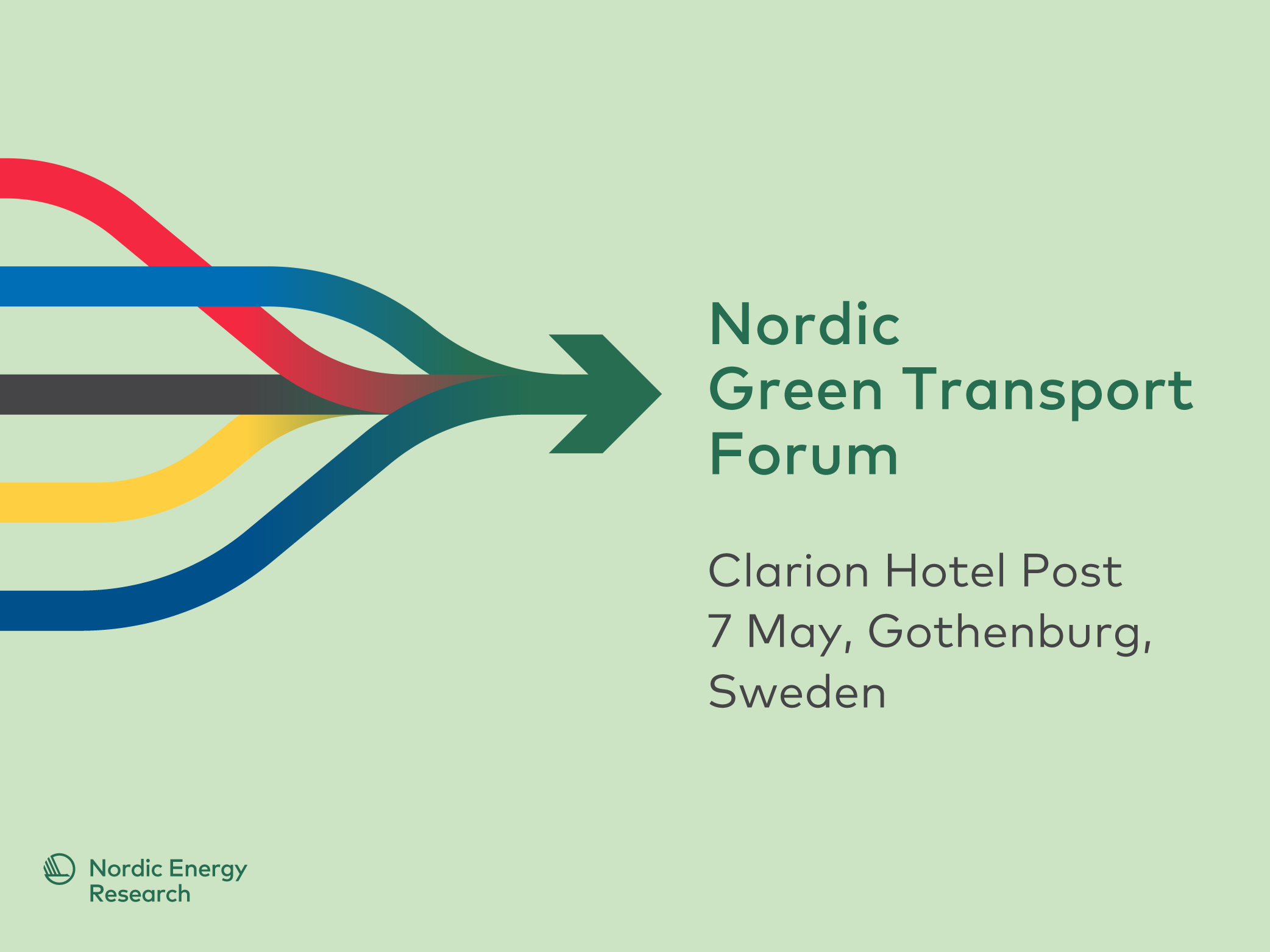 Nordic
Green Transport
Forum

Clarion Hotel Post
7 May, Gothenburg,
Sweden

Nordic Energy
Research